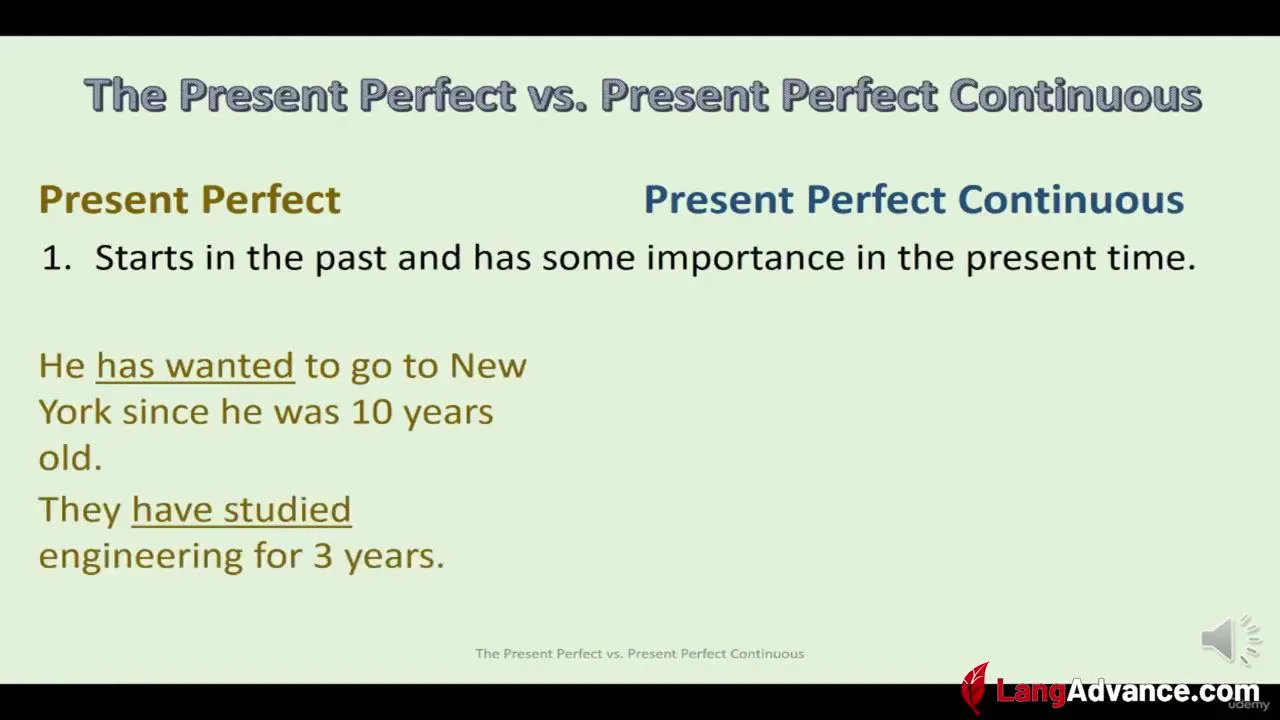 The Present Perfect vs. Present Perfect Continuous

Present Perfect

Present Perfect Continuous

1. Starts in the past and has some importance in the present time.

He has wanted to go to New York since he was 10 years old.

They have studied engineering for 3 years.

The Present Perfect vs. Present Perfect Continuous

LangAdvance.com

udemy